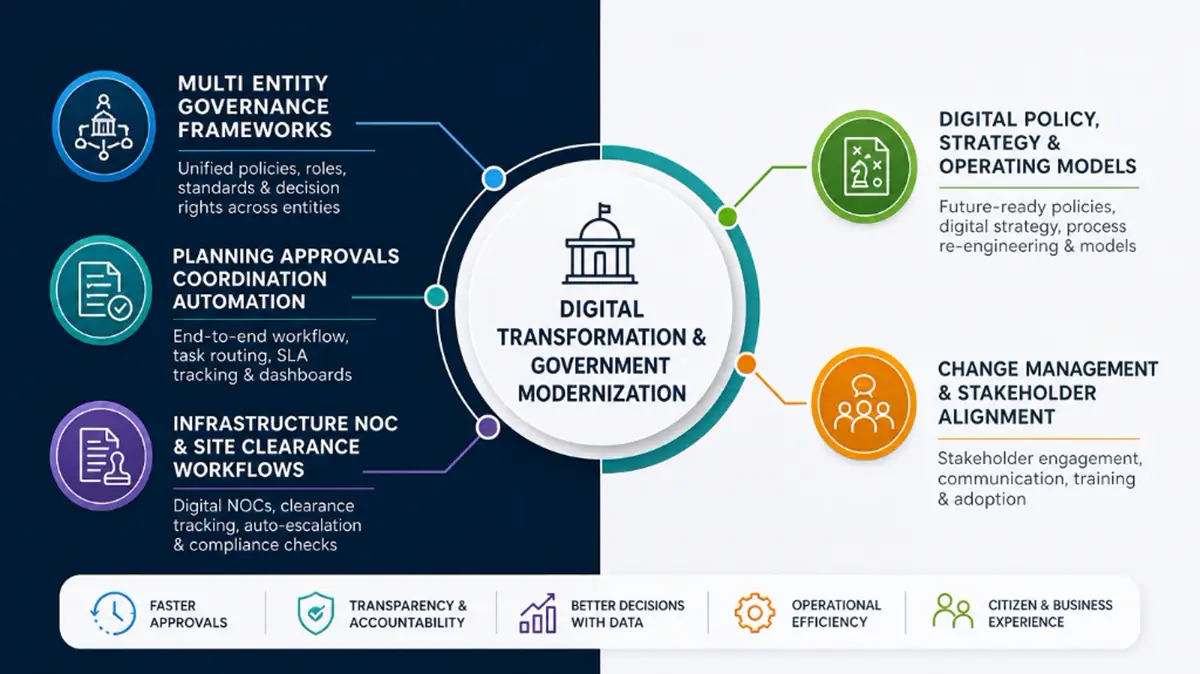 MULTI ENTITY GOVERNANCE FRAMEWORKS

Unified policies, roles, standards & decision rights across entities

PLANNING APPROVALS COORDINATION AUTOMATION

End-to-end workflow, task routing, SLA tracking & dashboards

INFRASTRUCTURE NOC & SITE CLEARANCE WORKFLOWS

Digital NOCs, clearance tracking, auto-escalation & compliance checks

DIGITAL TRANSFORMATION & GOVERNMENT MODERNIZATION

DIGITAL POLICY, STRATEGY & OPERATING MODELS

Future-ready policies, digital strategy, process re-engineering & models

CHANGE MANAGEMENT & STAKEHOLDER ALIGNMENT

Stakeholder engagement, communication, training & adoption

FASTER APPROVALS

TRANSPARENCY & ACCOUNTABILITY

BETTER DECISIONS WITH DATA

OPERATIONAL EFFICIENCY

CITIZEN & BUSINESS EXPERIENCE